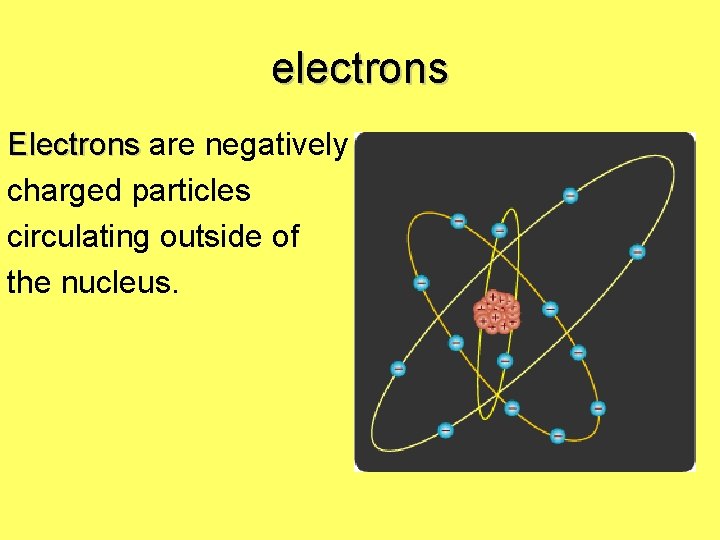 electrons

Electrons are negatively charged particles circulating outside of the nucleus.